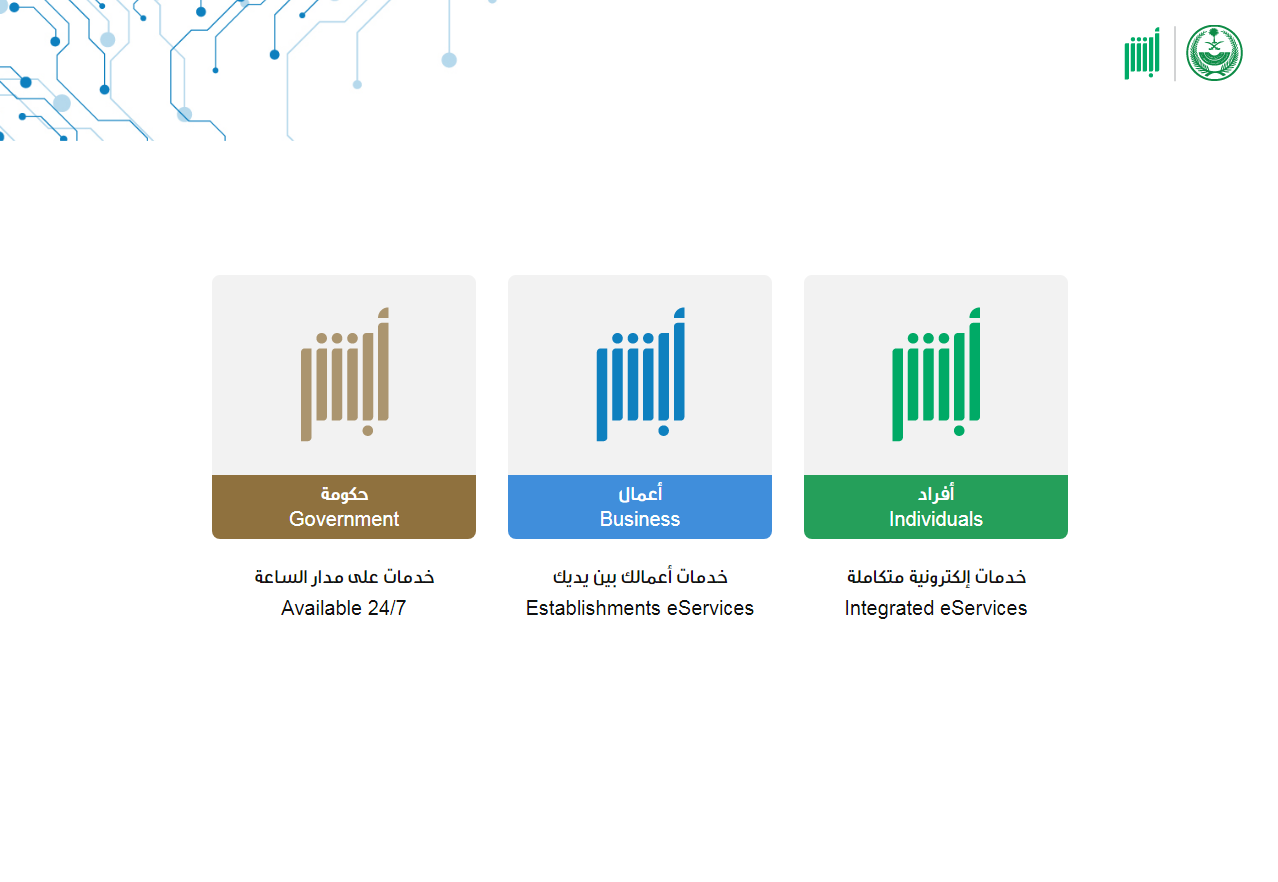 أبشر

أبشر

أفراد
Individuals

خدمات إلكترونية متكاملة
Integrated eServices

أبشر

أعمال
Business

خدمات أعمالك بين يديك
Establishments eServices

أبشر

حكومة
Government

خدمات على مدار الساعة
Available 24/7